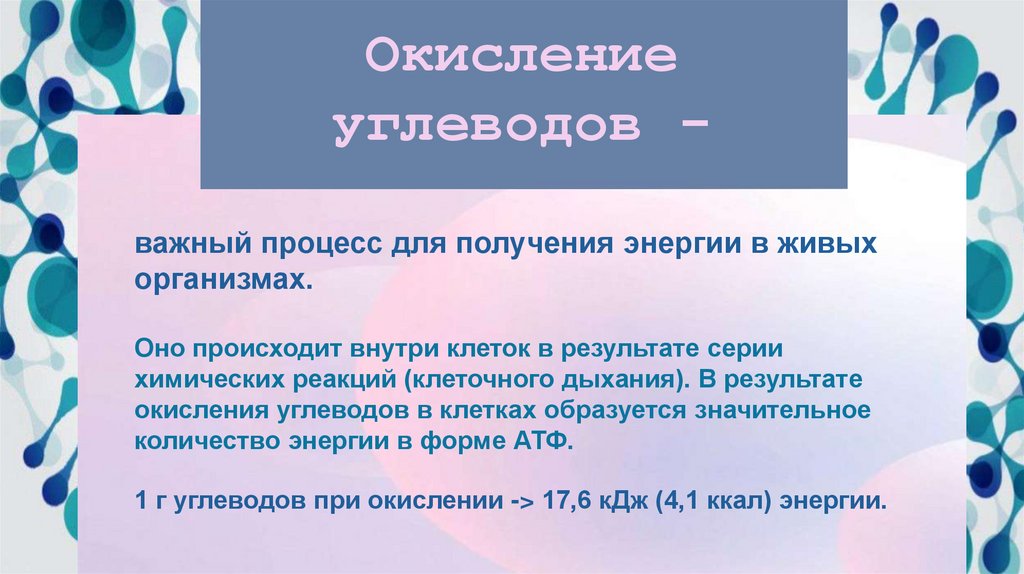 Окисление углеводов -

важный процесс для получения энергии в живых организмах.

Оно происходит внутри клеток в результате серии химических реакций (клеточного дыхания). В результате окисления углеводов в клетках образуется значительное количество энергии в форме АТФ.

1 г углеводов при окислении -> 17,6 кДж (4,1 ккал) энергии.